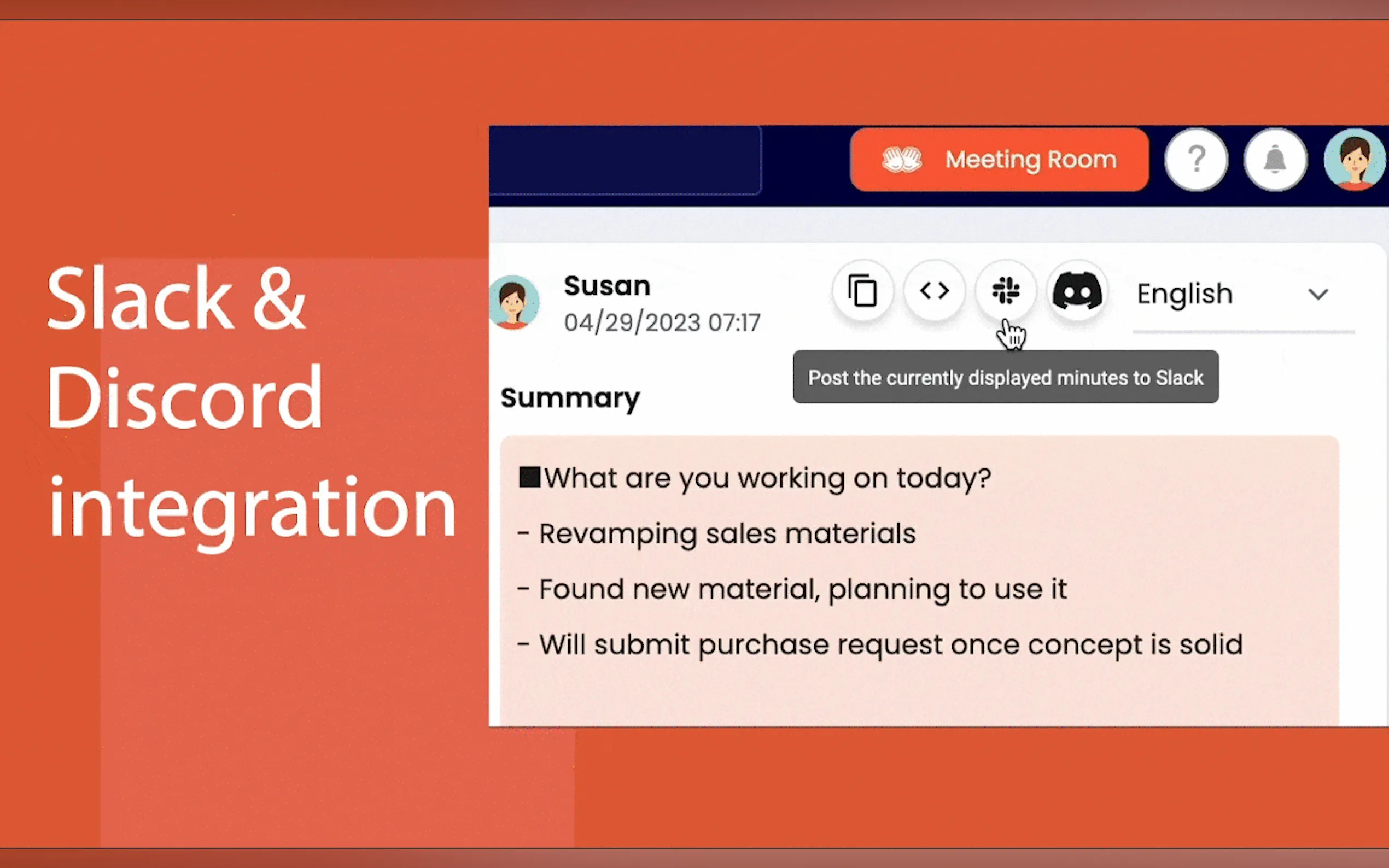 Slack & Discord integration

Meeting Room

?

Susan
04/29/2023 07:17

English

Post the currently displayed minutes to Slack

Summary

■What are you working on today?

- Revamping sales materials

- Found new material, planning to use it

- Will submit purchase request once concept is solid